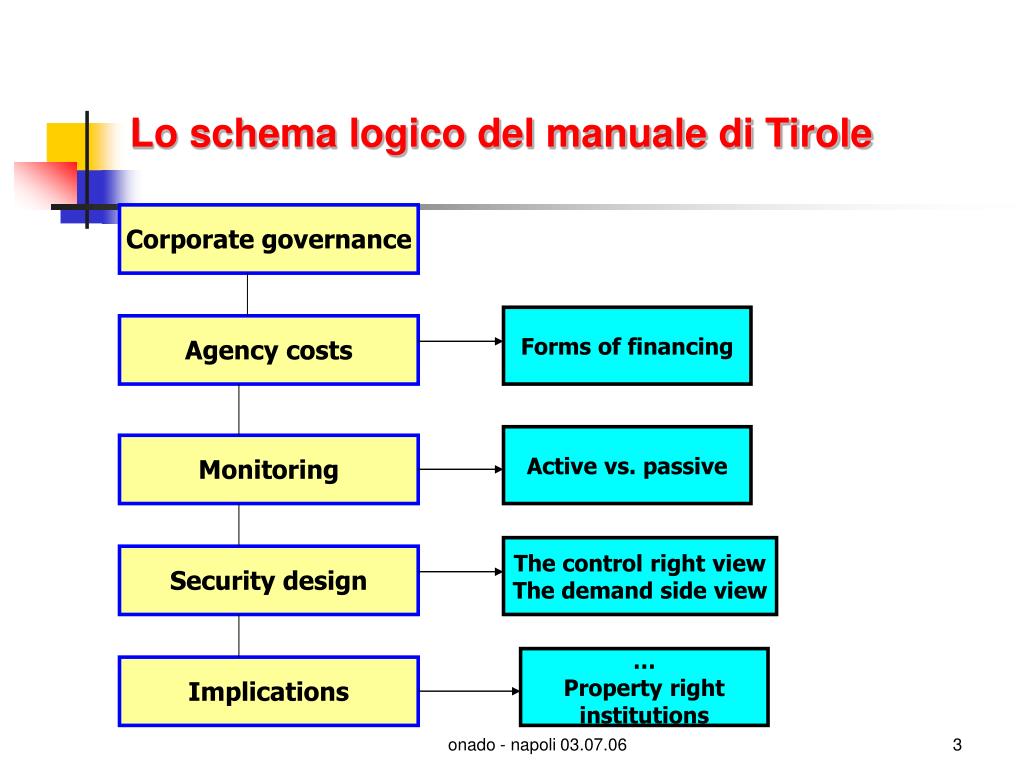 Lo schema logico del manuale di Tirole

Corporate governance

Agency costs

Forms of financing

Monitoring

Active vs. passive

Security design

The control right view
The demand side view

Implications

…
Property right institutions

onado - napoli 03.07.06

3